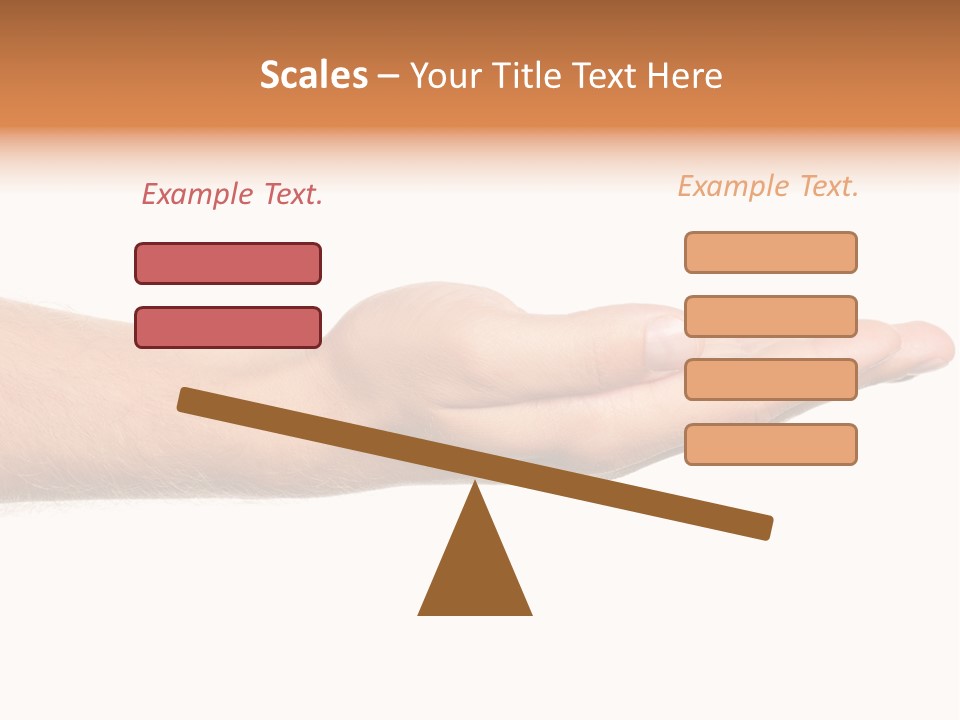 Scales – Your Title Text Here

Example Text.

Example Text.